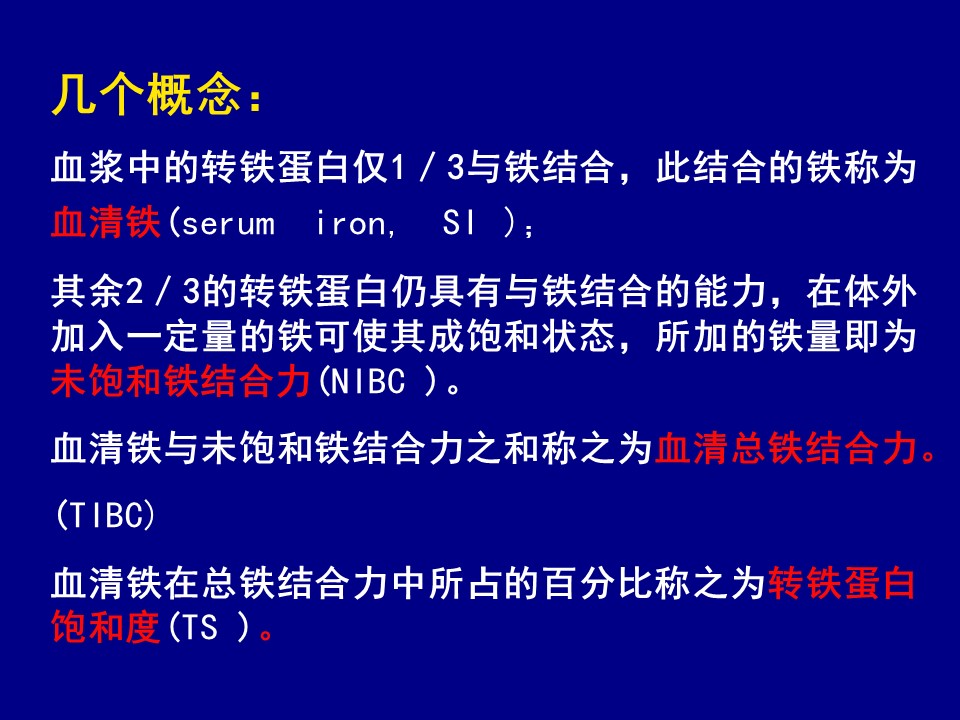 几个概念：

血浆中的转铁蛋白仅1／3与铁结合，此结合的铁称为血清铁(serum iron, SI )；

其余2／3的转铁蛋白仍具有与铁结合的能力，在体外加入一定量的铁可使其成饱和状态，所加的铁量即为未饱和铁结合力(NIBC )。

血清铁与未饱和铁结合力之和称之为血清总铁结合力。

(TIBC)

血清铁在总铁结合力中所占的百分比称之为转铁蛋白饱和度(TS )。